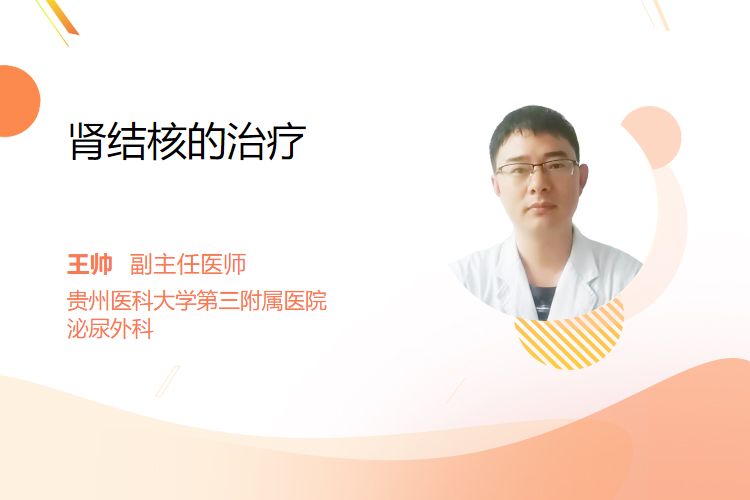 肾结核的治疗

王帅 副主任医师
贵州医科大学第三附属医院
泌尿外科